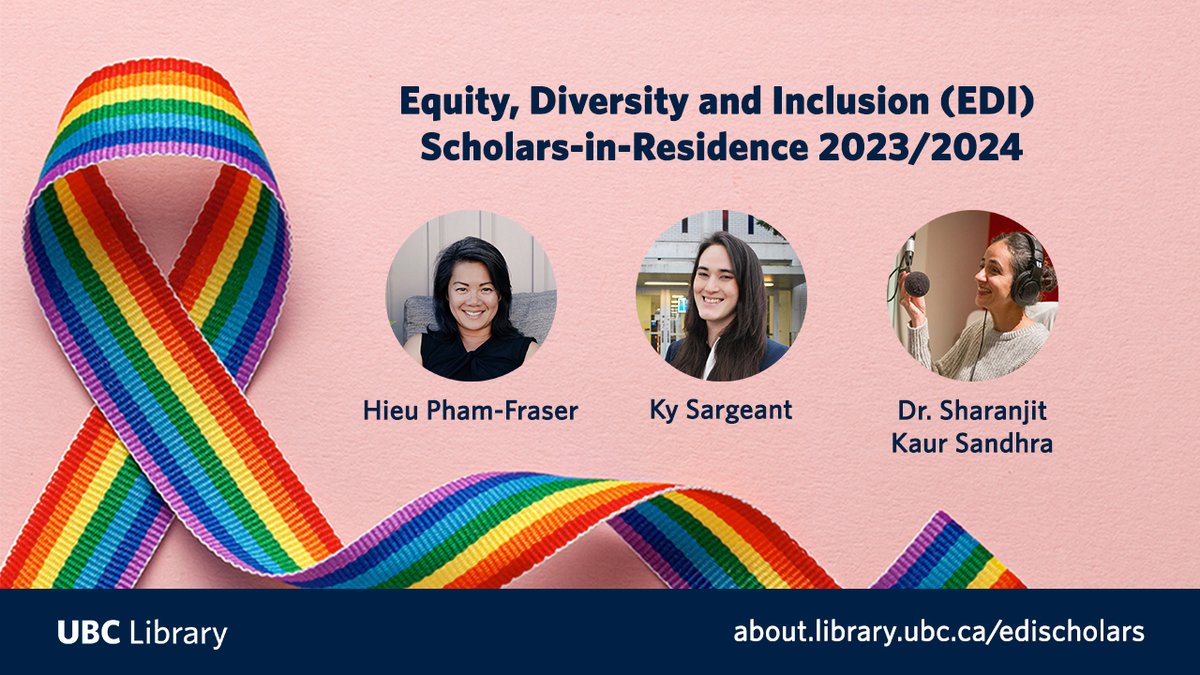 Equity, Diversity and Inclusion (EDI) Scholars-in-Residence 2023/2024

Hieu Pham-Fraser

Ky Sargeant

Dr. Sharanjit Kaur Sandhra

UBC Library

about.library.ubc.ca/edischolars